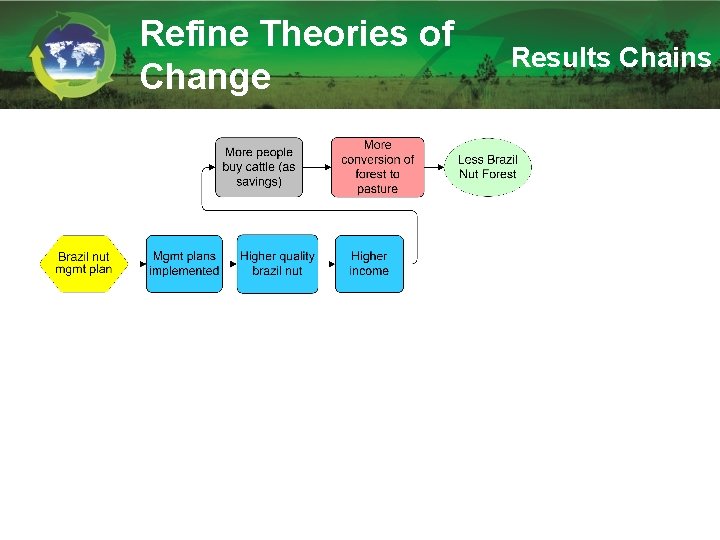 Refine Theories of Change

Results Chains

More people buy cattle (as savings)

More conversion of forest to pasture

Less Brazil Nut Forest

Brazil nut mgmt plan

Mgmt plans implemented

Higher quality brazil nut

Higher income